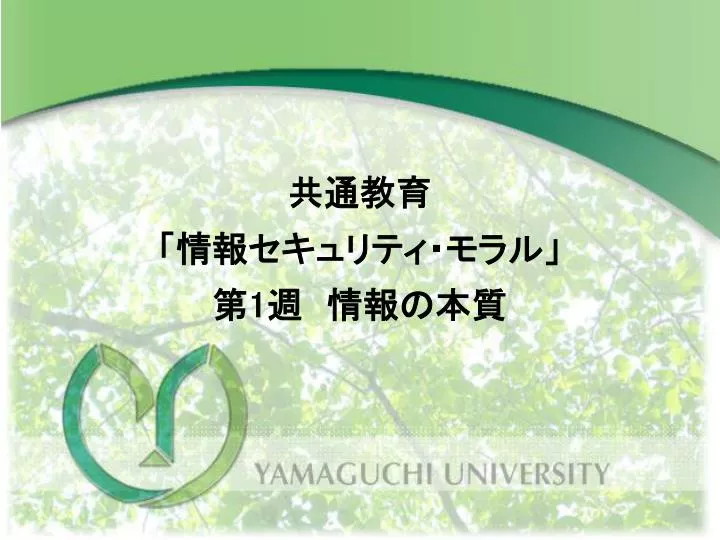 共通教育
「情報セキュリティ・モラル」
第1週　情報の本質

YAMAGUCHI UNIVERSITY